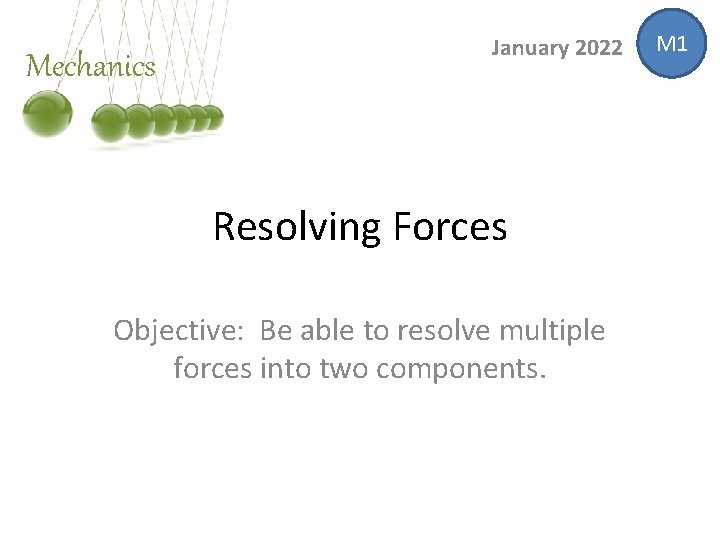 Mechanics

January 2022

M1

Resolving Forces

Objective: Be able to resolve multiple forces into two components.